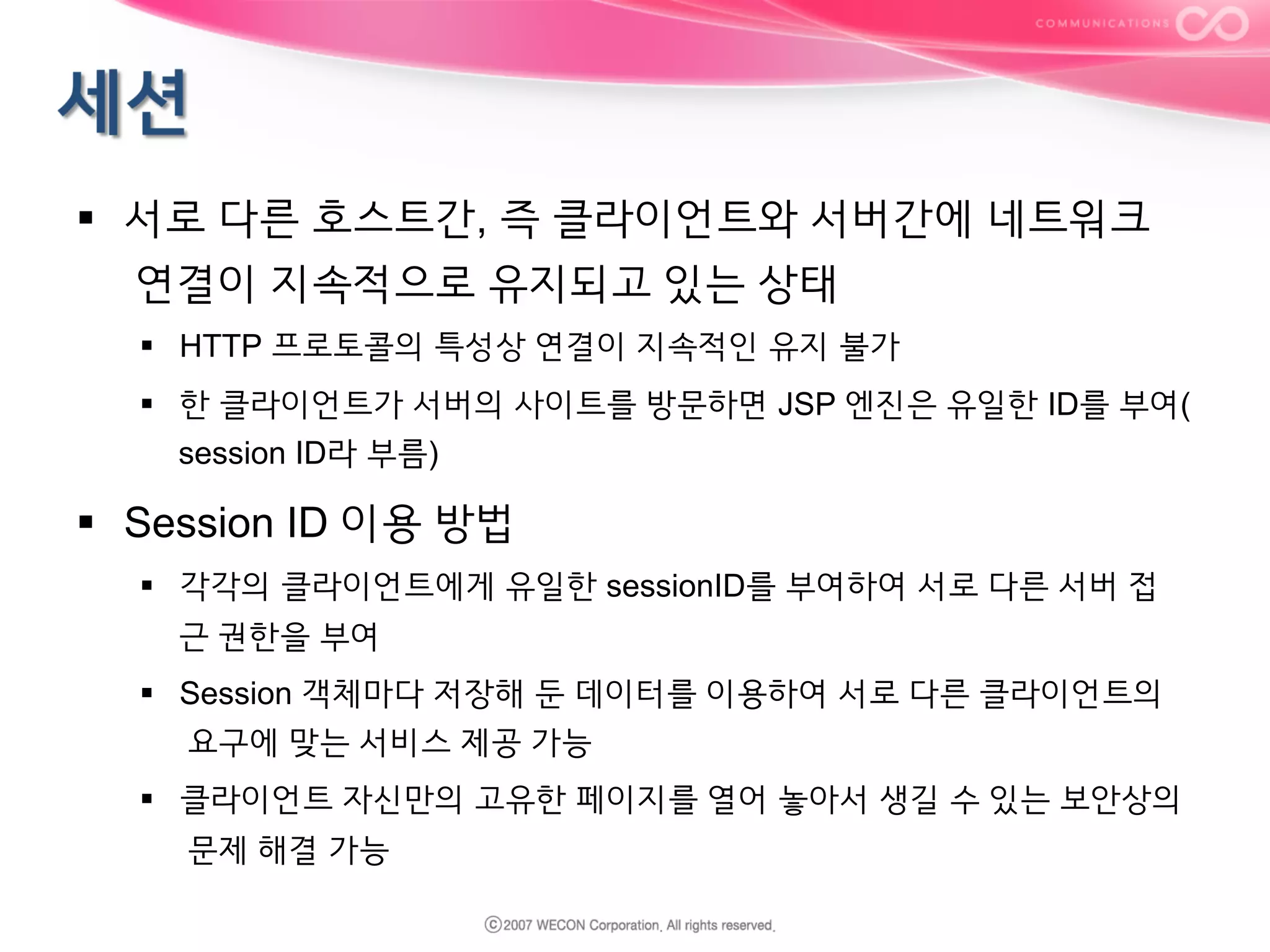 COMMUNICATIONS

세션

▪ 서로 다른 호스트간, 즉 클라이언트와 서버간에 네트워크 연결이 지속적으로 유지되고 있는 상태

▪ HTTP 프로토콜의 특성상 연결이 지속적인 유지 불가

▪ 한 클라이언트가 서버의 사이트를 방문하면 JSP 엔진은 유일한 ID를 부여( session ID라 부름)

▪ Session ID 이용 방법

▪ 각각의 클라이언트에게 유일한 sessionID를 부여하여 서로 다른 서버 접근 권한을 부여

▪ Session 객체마다 저장해 둔 데이터를 이용하여 서로 다른 클라이언트의 요구에 맞는 서비스 제공 가능

▪ 클라이언트 자신만의 고유한 페이지를 열어 놓아서 생길 수 있는 보안상의 문제 해결 가능

ⓒ2007 WECON Corporation. All rights reserved.